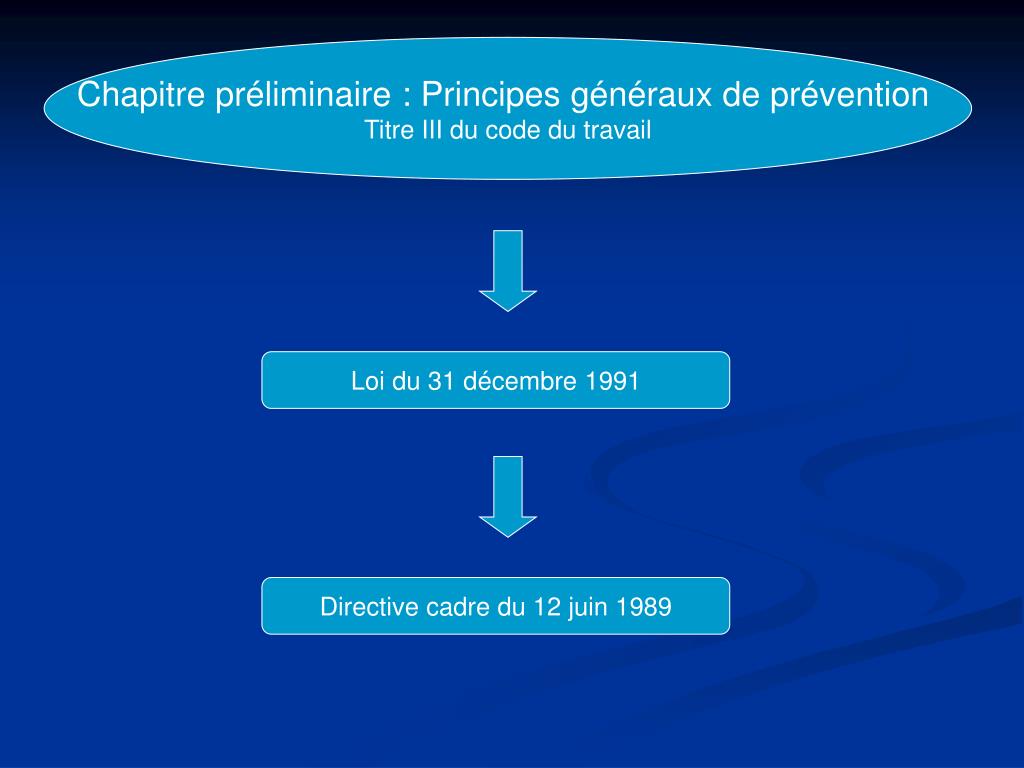 Chapitre préliminaire : Principes généraux de prévention
Titre III du code du travail

Loi du 31 décembre 1991

Directive cadre du 12 juin 1989